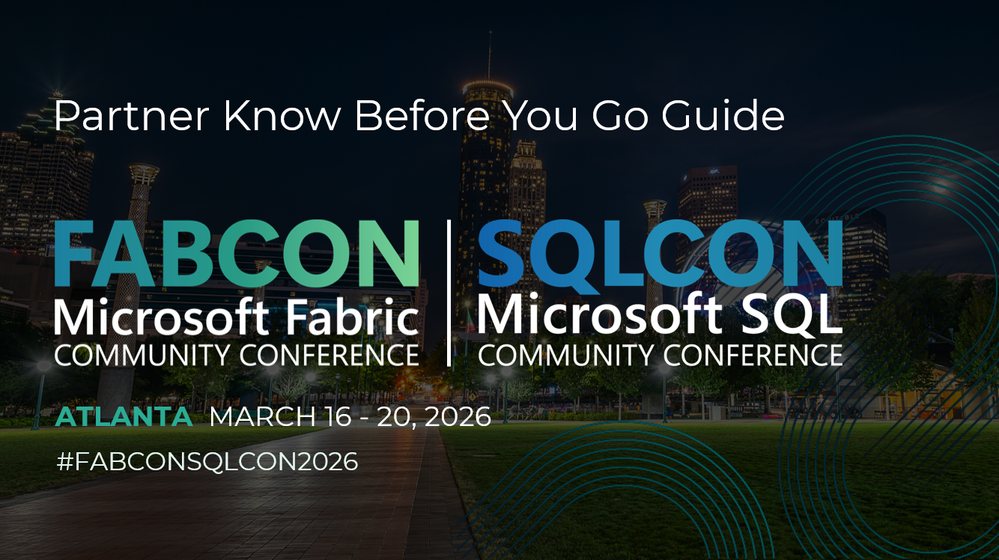 Partner Know Before You Go Guide

FABCON
Microsoft Fabric
COMMUNITY CONFERENCE

SQLCON
Microsoft SQL
COMMUNITY CONFERENCE

ATLANTA MARCH 16 - 20, 2026

#FABCONSQLCON2026